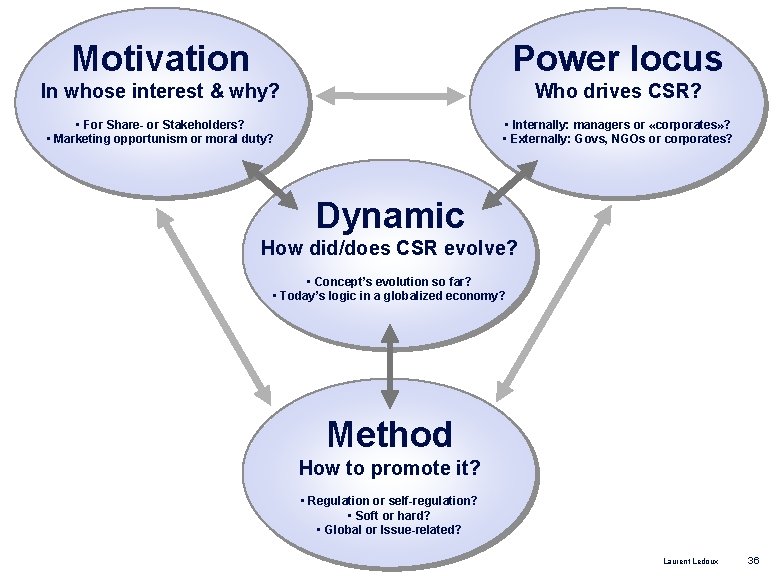 Motivation
In whose interest & why?

• For Share- or Stakeholders?
• Marketing opportunism or moral duty?

Power locus
Who drives CSR?

• Internally: managers or «corporates»?
• Externally: Govs, NGOs or corporates?

Dynamic
How did/does CSR evolve?

• Concept's evolution so far?
• Today's logic in a globalized economy?

Method
How to promote it?

• Regulation or self-regulation?
• Soft or hard?
• Global or Issue-related?

Laurent Ledoux 36